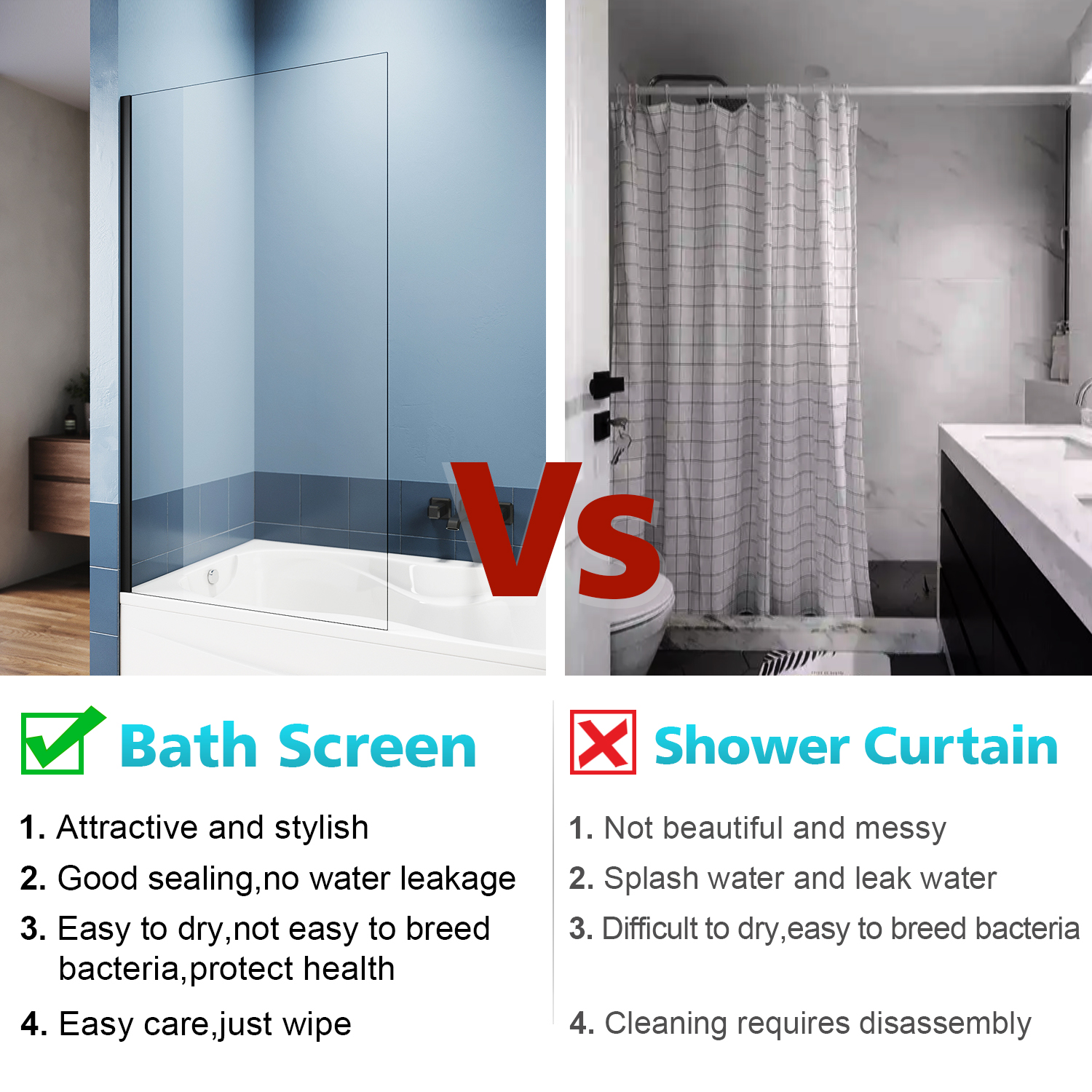 Vs

Bath Screen

1. Attractive and stylish

2. Good sealing,no water leakage

3. Easy to dry,not easy to breed bacteria,protect health

4. Easy care,just wipe

Shower Curtain

1. Not beautiful and messy

2. Splash water and leak water

3. Difficult to dry,easy to breed bacteria

4. Cleaning requires disassembly